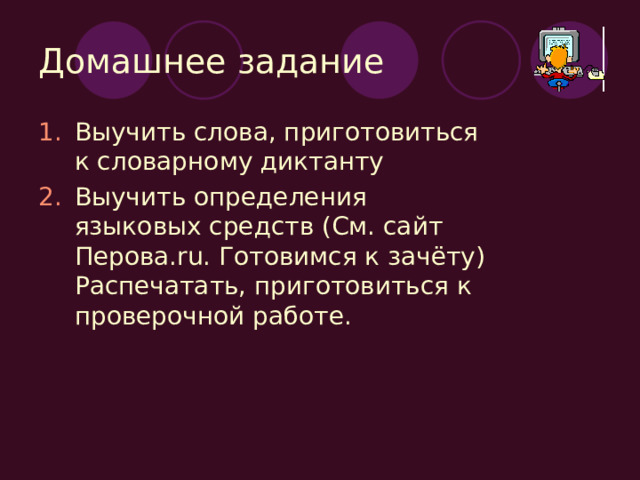 Домашнее задание

1. Выучить слова, приготовиться к словарному диктанту
2. Выучить определения языковых средств (См. сайт Перова.ru. Готовимся к зачёту) Распечатать, приготовиться к проверочной работе.